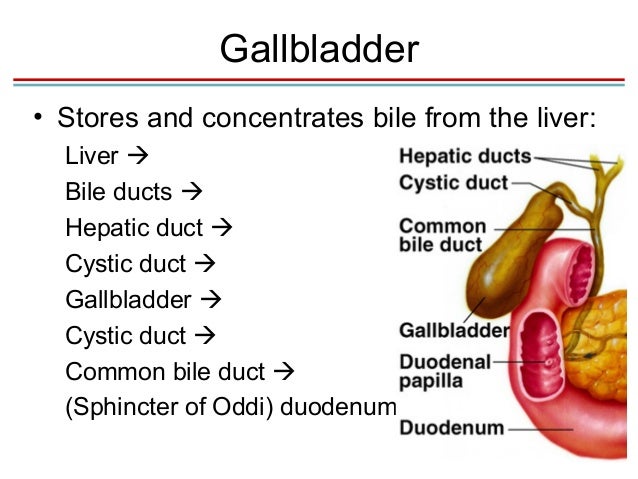 Gallbladder

• Stores and concentrates bile from the liver:

Liver →
Bile ducts →
Hepatic duct →
Cystic duct →
Gallbladder →
Cystic duct →
Common bile duct →
(Sphincter of Oddi) duodenum

Hepatic ducts
Cystic duct
Common bile duct
Gallbladder
Duodenal papilla
Duodenum